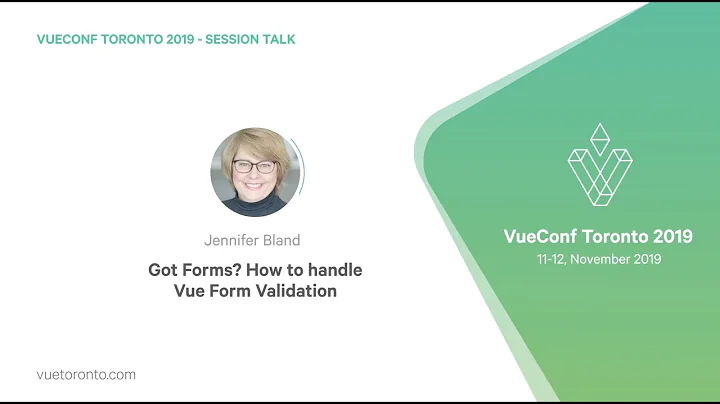 VUECONF TORONTO 2019 - SESSION TALK

Jennifer Bland

Got Forms? How to handle Vue Form Validation

vuetoronto.com

VueConf Toronto 2019
11-12, November 2019